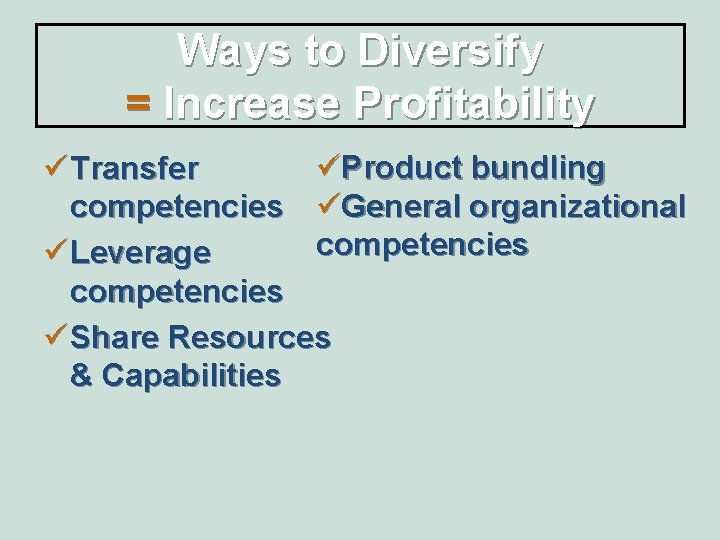 Ways to Diversify
= Increase Profitability

✓Transfer competencies
✓Leverage competencies
✓Share Resources & Capabilities

✓Product bundling
✓General organizational competencies